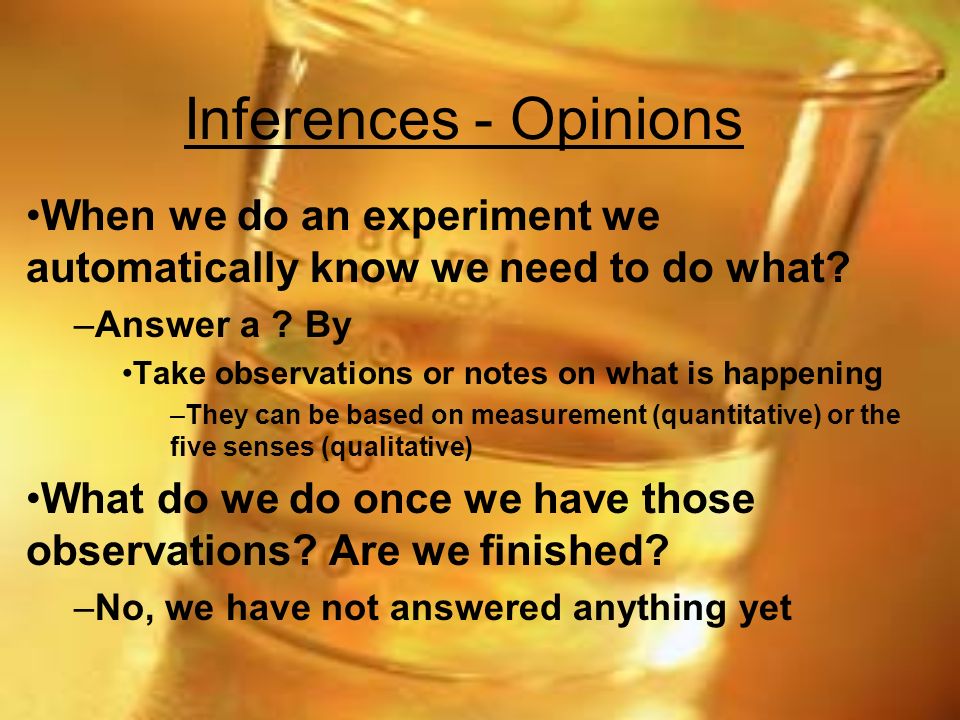 Inferences - Opinions

•When we do an experiment we automatically know we need to do what?

–Answer a ? By

•Take observations or notes on what is happening

–They can be based on measurement (quantitative) or the five senses (qualitative)

•What do we do once we have those observations? Are we finished?

–No, we have not answered anything yet